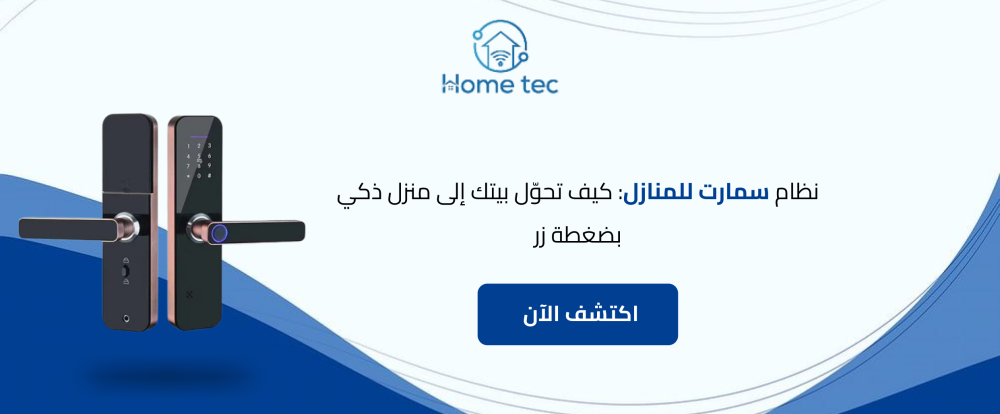 Home tec

نظام سمارت للمنازل: كيف تحوّل بيتك إلى منزل ذكي بضغطة زر

اكتشف الآن